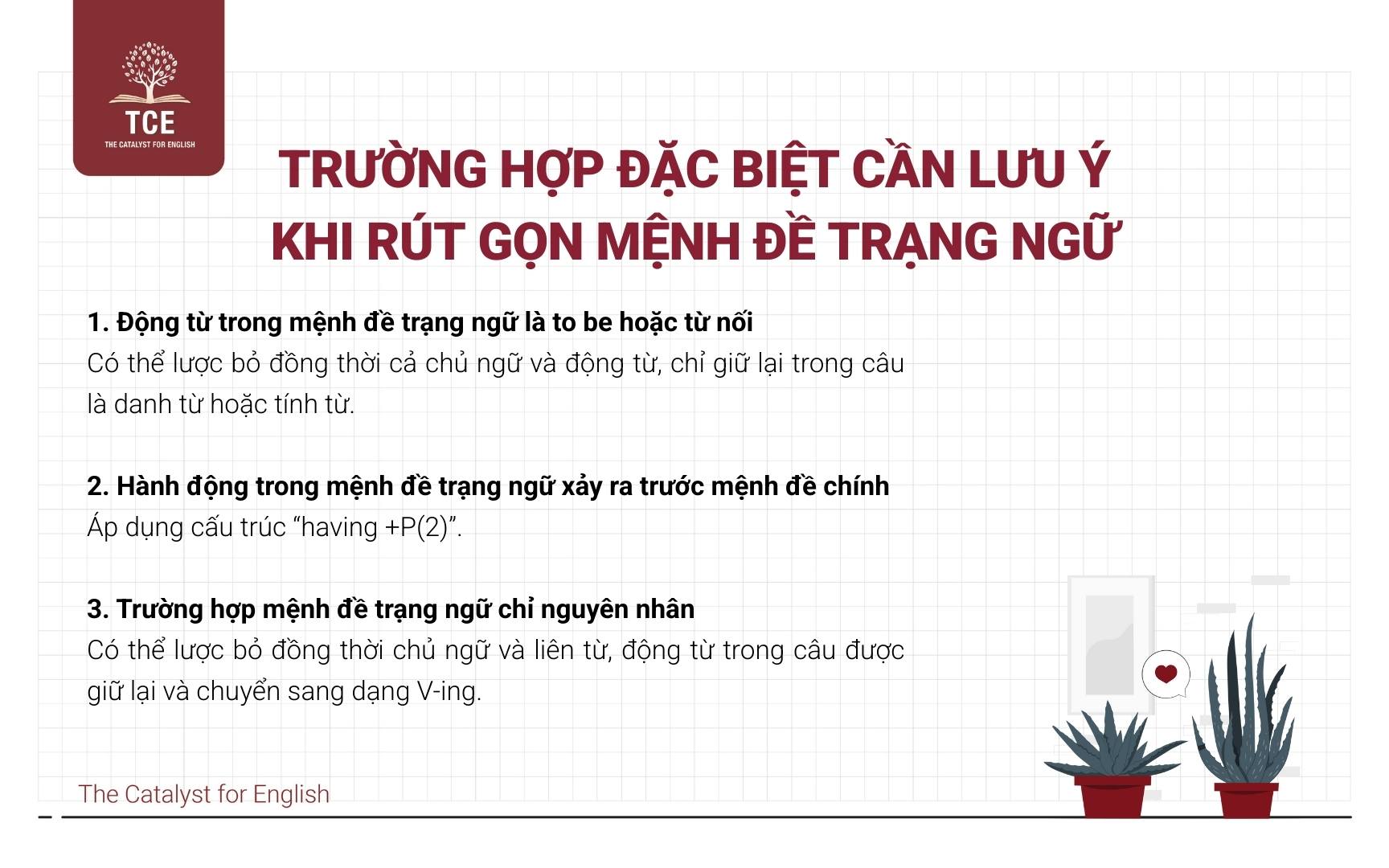 TCE
THE CATALYST FOR ENGLISH

TRƯỜNG HỢP ĐẶC BIỆT CẦN LƯU Ý KHI RÚT GỌN MỆNH ĐỀ TRẠNG NGỮ

1. Động từ trong mệnh đề trạng ngữ là to be hoặc từ nối
Có thể lược bỏ đồng thời cả chủ ngữ và động từ, chỉ giữ lại trong câu là danh từ hoặc tính từ.

2. Hành động trong mệnh đề trạng ngữ xảy ra trước mệnh đề chính
Áp dụng cấu trúc “having +P(2)”.

3. Trường hợp mệnh đề trạng ngữ chỉ nguyên nhân
Có thể lược bỏ đồng thời chủ ngữ và liên từ, động từ trong câu được giữ lại và chuyển sang dạng V-ing.

The Catalyst for English